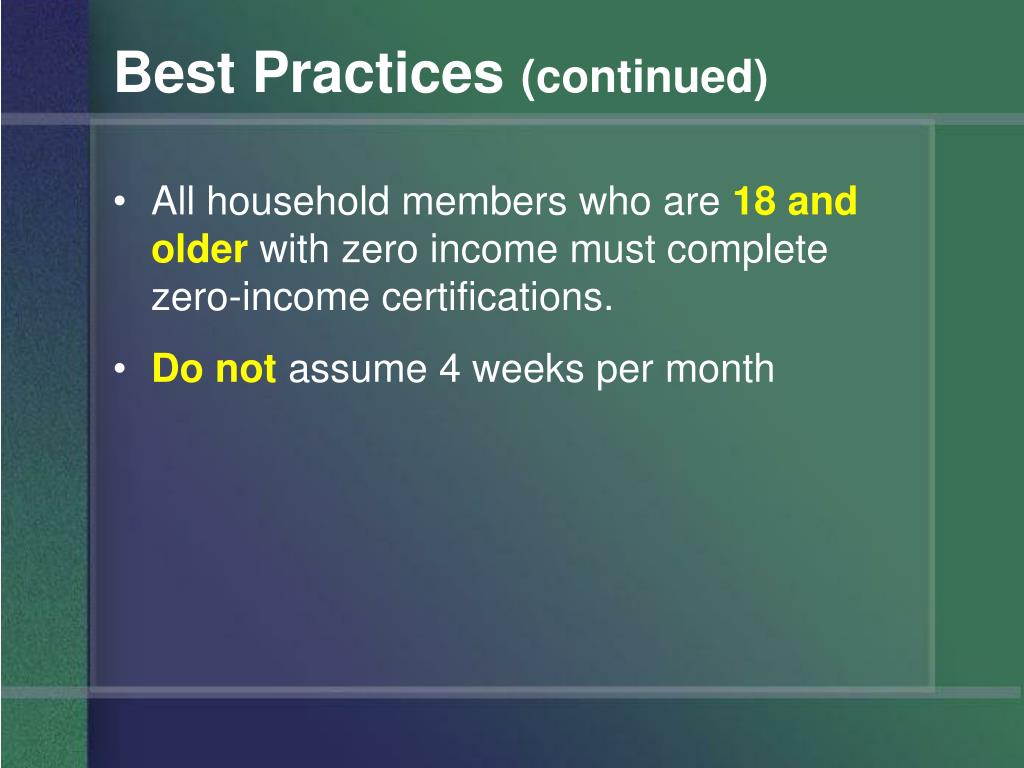 Best Practices (continued)

• All household members who are 18 and older with zero income must complete zero-income certifications.

• Do not assume 4 weeks per month